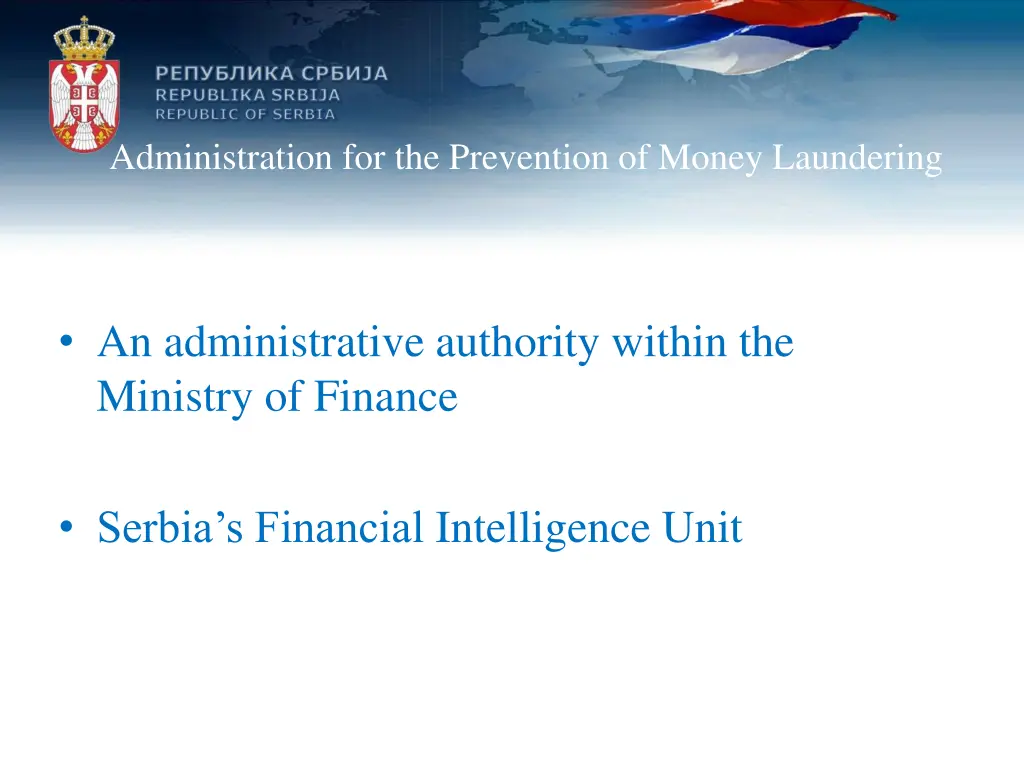 РЕПУБЛИКА СРБИЈА
REPUBLIKA SRBIJA
REPUBLIC OF SERBIA

Administration for the Prevention of Money Laundering

• An administrative authority within the Ministry of Finance

• Serbia’s Financial Intelligence Unit